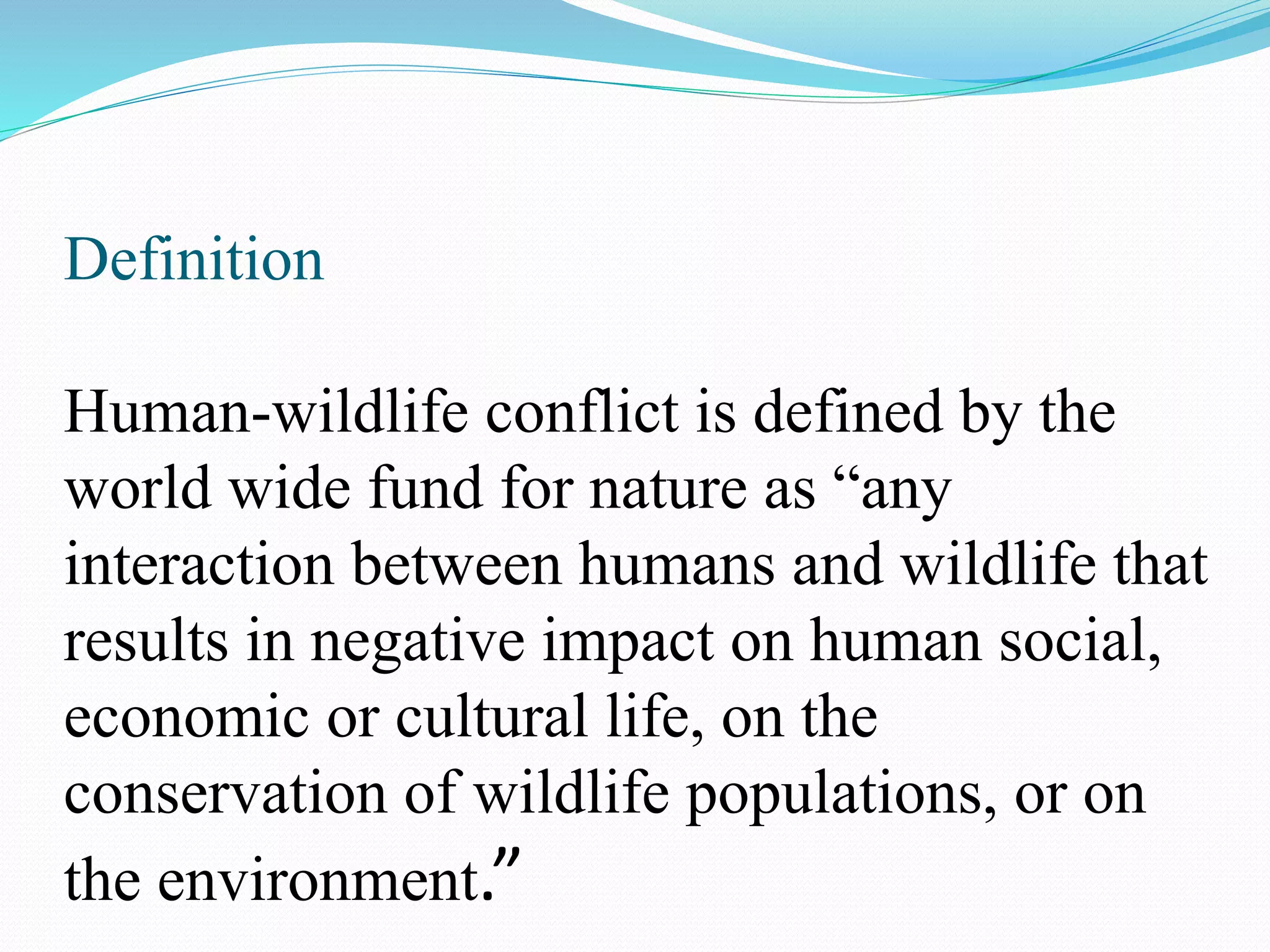 Definition

Human-wildlife conflict is defined by the world wide fund for nature as “any interaction between humans and wildlife that results in negative impact on human social, economic or cultural life, on the conservation of wildlife populations, or on the environment.”